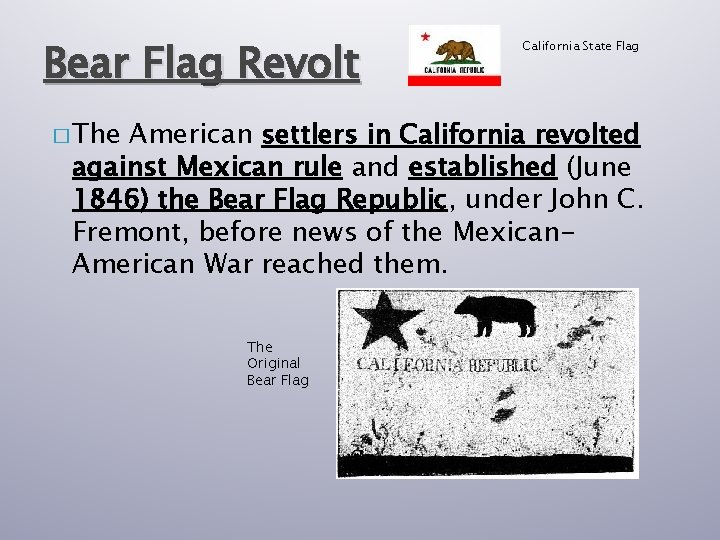 Bear Flag Revolt

CALIFORNIA REPUBLIC

California State Flag

□ The American settlers in California revolted against Mexican rule and established (June 1846) the Bear Flag Republic, under John C. Fremont, before news of the Mexican-American War reached them.

The Original Bear Flag

CALIFORNIA REPUBLIC